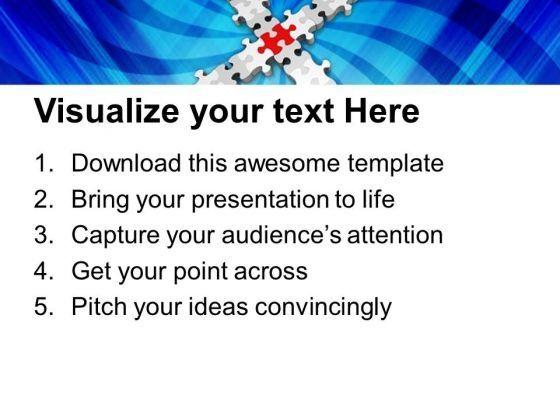 Visualize your text Here

1. Download this awesome template
2. Bring your presentation to life
3. Capture your audience’s attention
4. Get your point across
5. Pitch your ideas convincingly